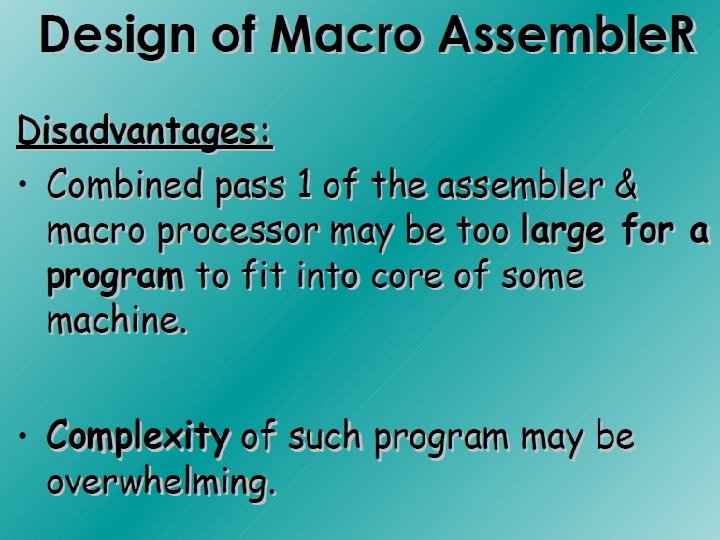 Design of Macro AssembleR

Disadvantages:

• Combined pass 1 of the assembler & macro processor may be too large for a program to fit into core of some machine.

• Complexity of such program may be overwhelming.